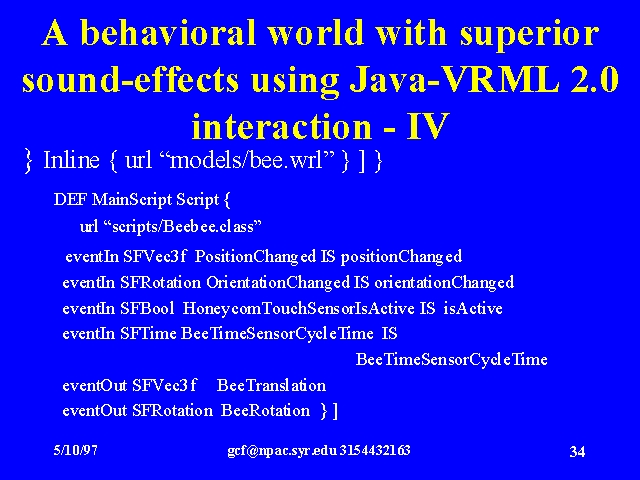 A behavioral world with superior sound-effects using Java-VRML 2.0 interaction - IV

} Inline { url “models/bee.wrl” } ] }

DEF MainScript Script {
url “scripts/Beebee.class”
eventIn SFVec3f PositionChanged IS positionChanged
eventIn SFRotation OrientationChanged IS orientationChanged
eventIn SFBool HoneycomTouchSensorIsActive IS isActive
eventIn SFTime BeeTimeSensorCycleTime IS
BeeTimeSensorCycleTime
eventOut SFVec3f BeeTranslation
eventOut SFRotation BeeRotation } ]

5/10/97

gcf@npac.syr.edu 3154432163

34